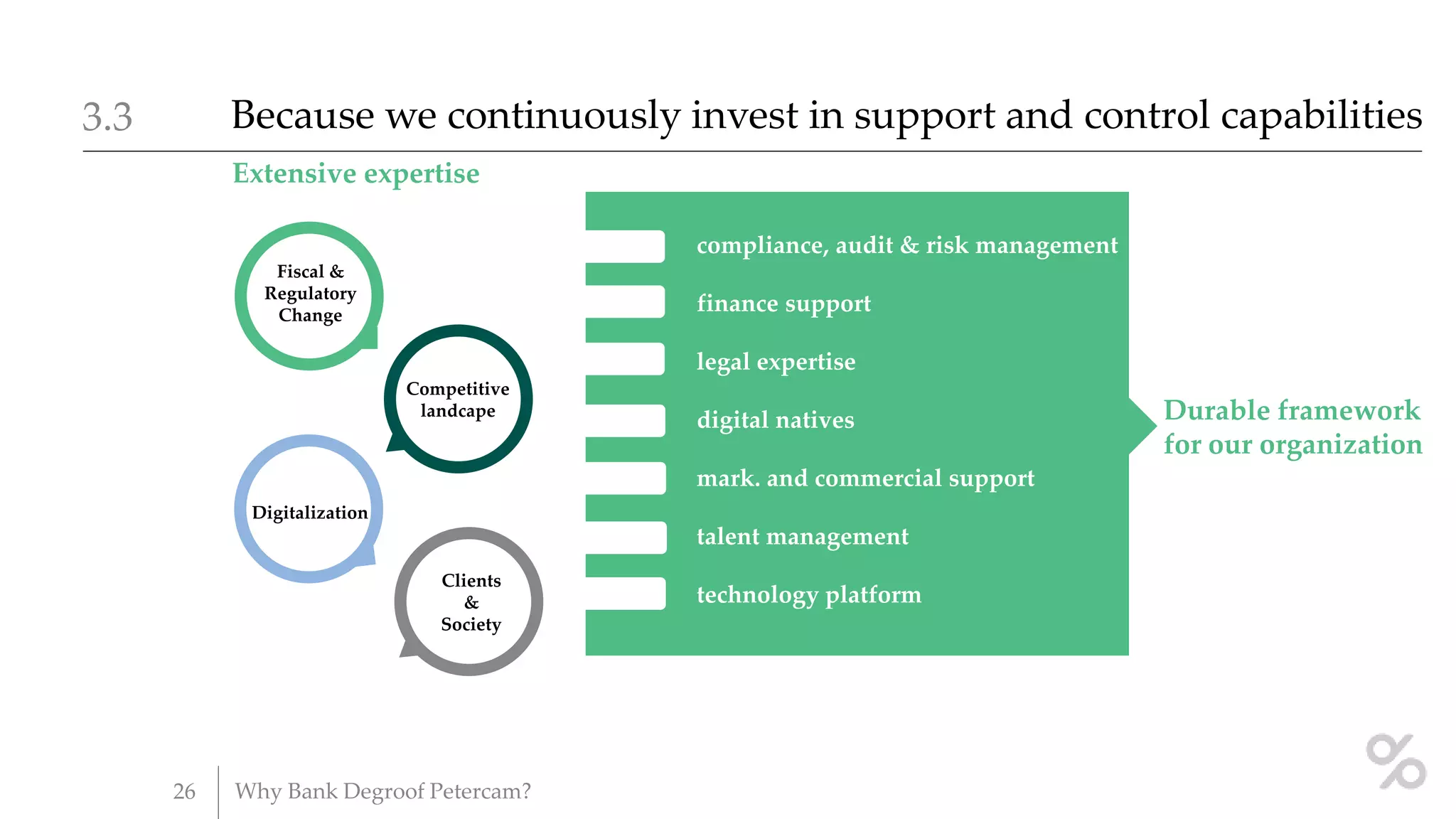 3.3 Because we continuously invest in support and control capabilities

Extensive expertise

Fiscal & Regulatory Change

Competitive landcape

Digitalization

Clients & Society

compliance, audit & risk management

finance support

legal expertise

digital natives

mark. and commercial support

talent management

technology platform

Durable framework for our organization

26 Why Bank Degroof Petercam?